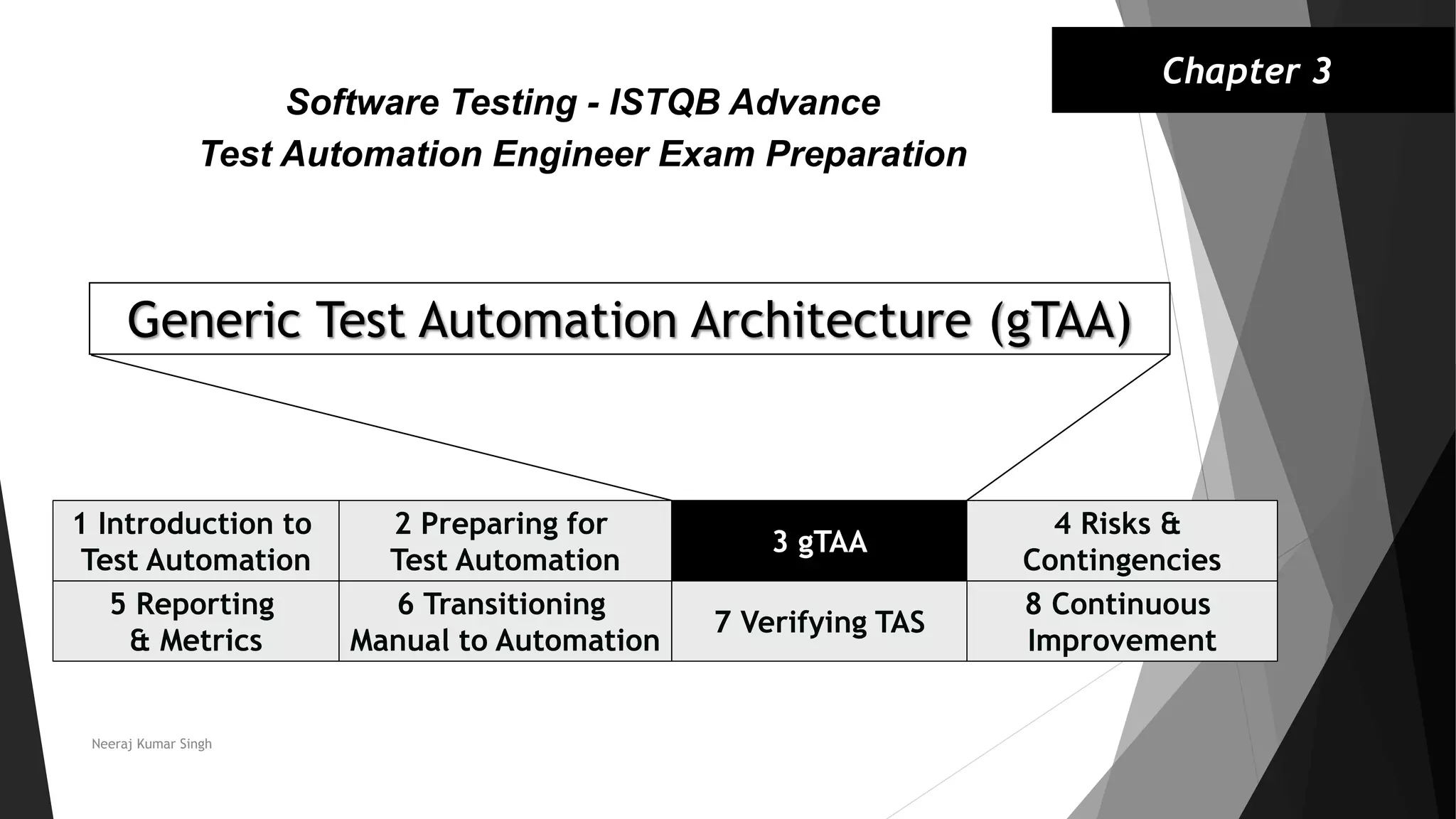 Chapter 3

Software Testing - ISTQB Advance
Test Automation Engineer Exam Preparation

Generic Test Automation Architecture (gTAA)

| 1 Introduction to Test Automation | 2 Preparing for Test Automation | 3 gTAA | 4 Risks & Contingencies |
|---|---|---|---|
| 5 Reporting & Metrics | 6 Transitioning Manual to Automation | 7 Verifying TAS | 8 Continuous Improvement |

Neeraj Kumar Singh